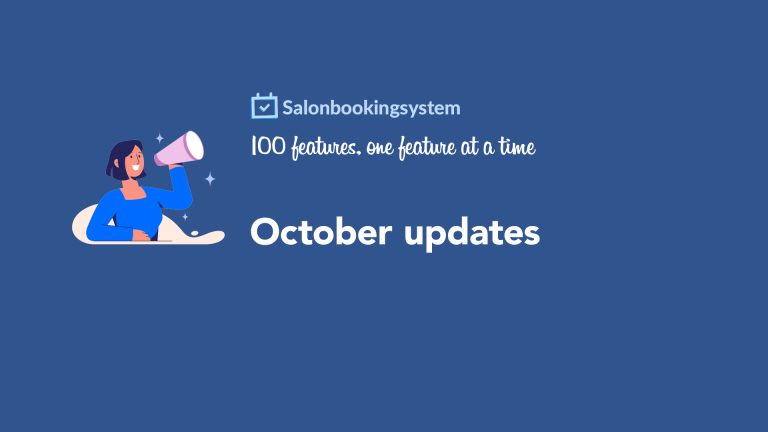 Salonbookingsystem

100 features. one feature at a time

October updates